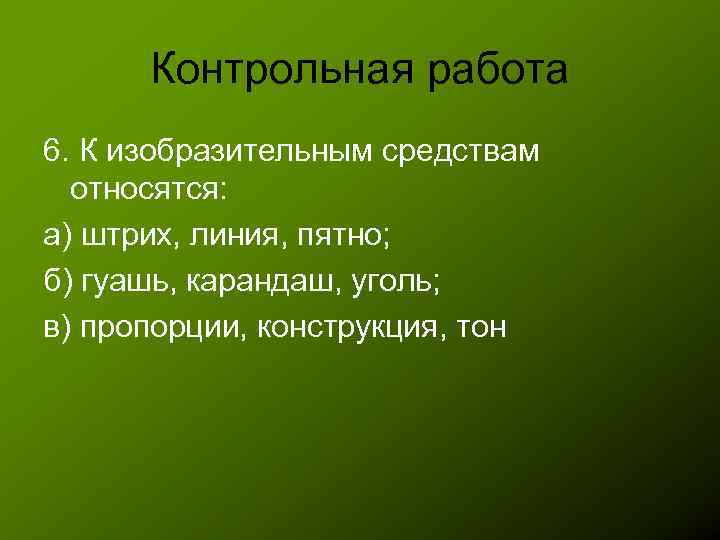 Контрольная работа

6. К изобразительным средствам относятся:

а) штрих, линия, пятно;

б) гуашь, карандаш, уголь;

в) пропорции, конструкция, тон